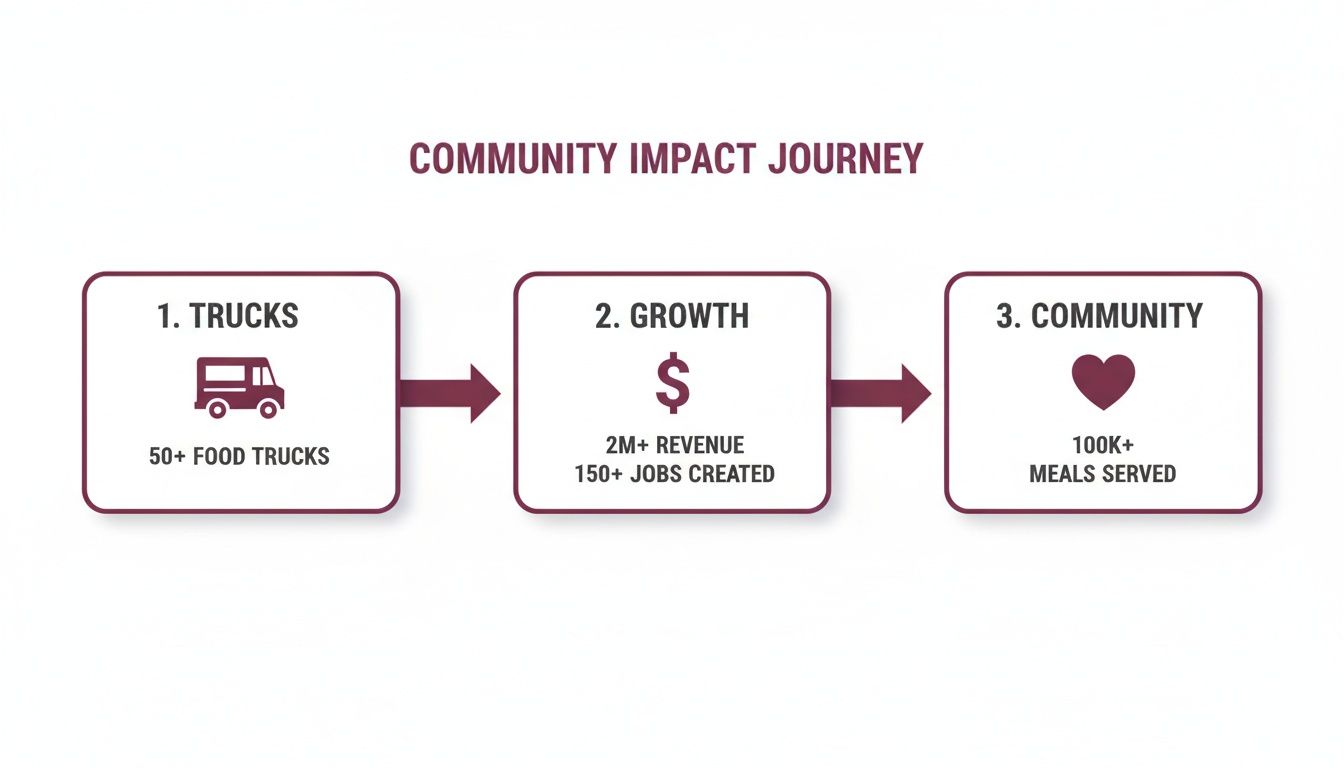 COMMUNITY IMPACT JOURNEY

1. TRUCKS

50+ FOOD TRUCKS

2. GROWTH

$

2M+ REVENUE
150+ JOBS CREATED

3. COMMUNITY

100K+
MEALS SERVED